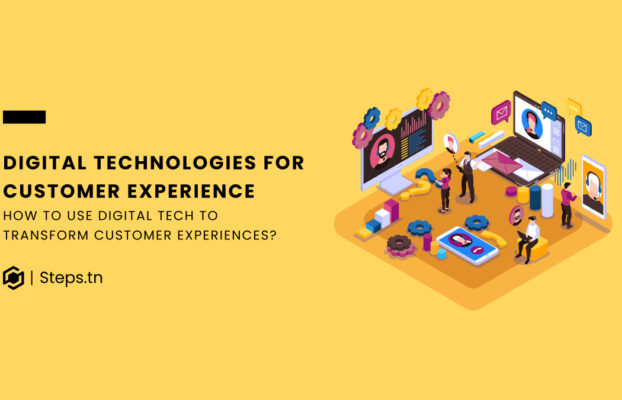 DIGITAL TECHNOLOGIES FOR CUSTOMER EXPERIENCE

HOW TO USE DIGITAL TECH TO TRANSFORM CUSTOMER EXPERIENCES?

| Steps.tn